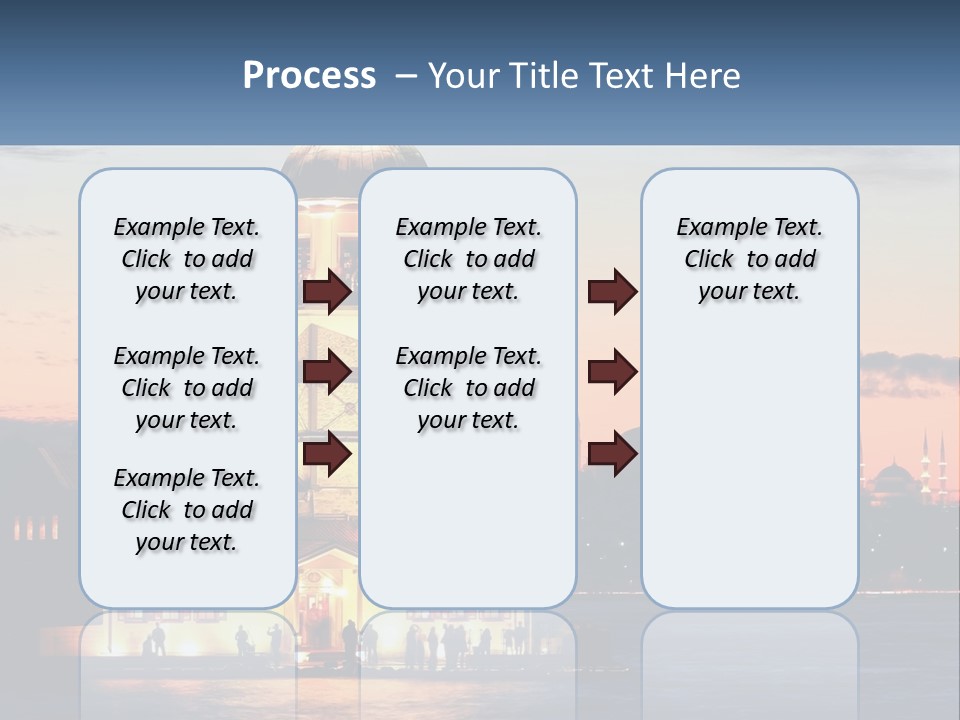 Process – Your Title Text Here

Example Text. Click to add your text.

Example Text. Click to add your text.

Example Text. Click to add your text.

Example Text. Click to add your text.

Example Text. Click to add your text.

Example Text. Click to add your text.